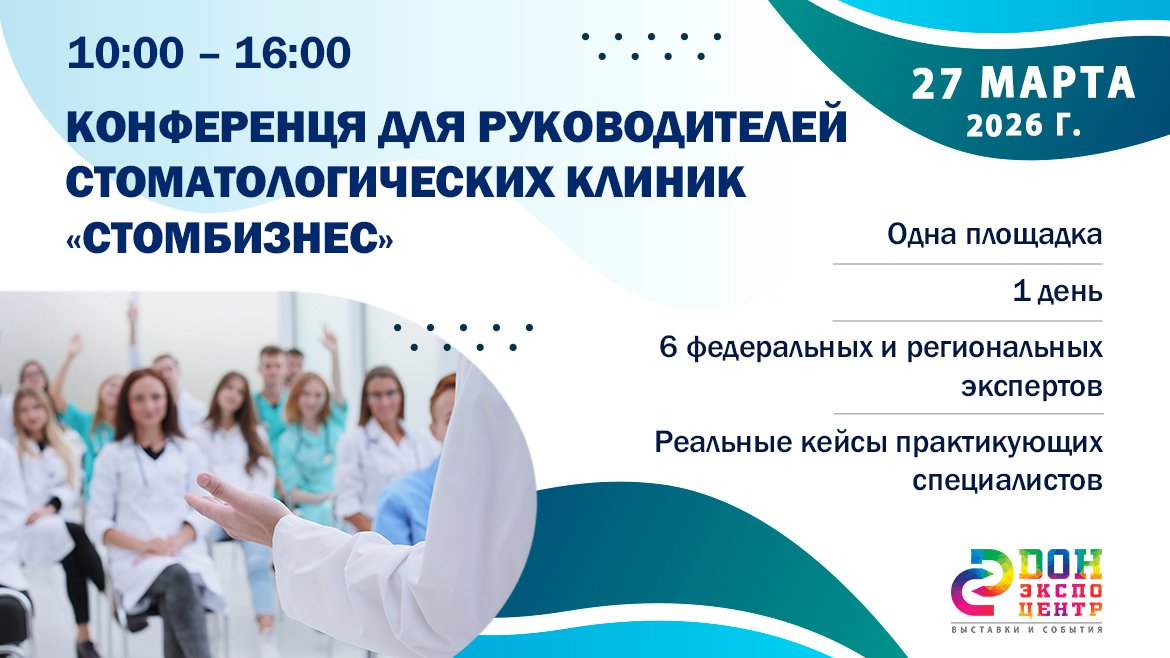 10:00 – 16:00

КОНФЕРЕНЦЯ ДЛЯ РУКОВОДИТЕЛЕЙ СТОМАТОЛОГИЧЕСКИХ КЛИНИК «СТОМБИЗНЕС»

27 МАРТА 2026 Г.

Одна площадка

1 день

6 федеральных и региональных экспертов

Реальные кейсы практикующих специалистов

ДОН ЭКСПО ЦЕНТР
ВЫСТАВКИ И СОБЫТИЯ